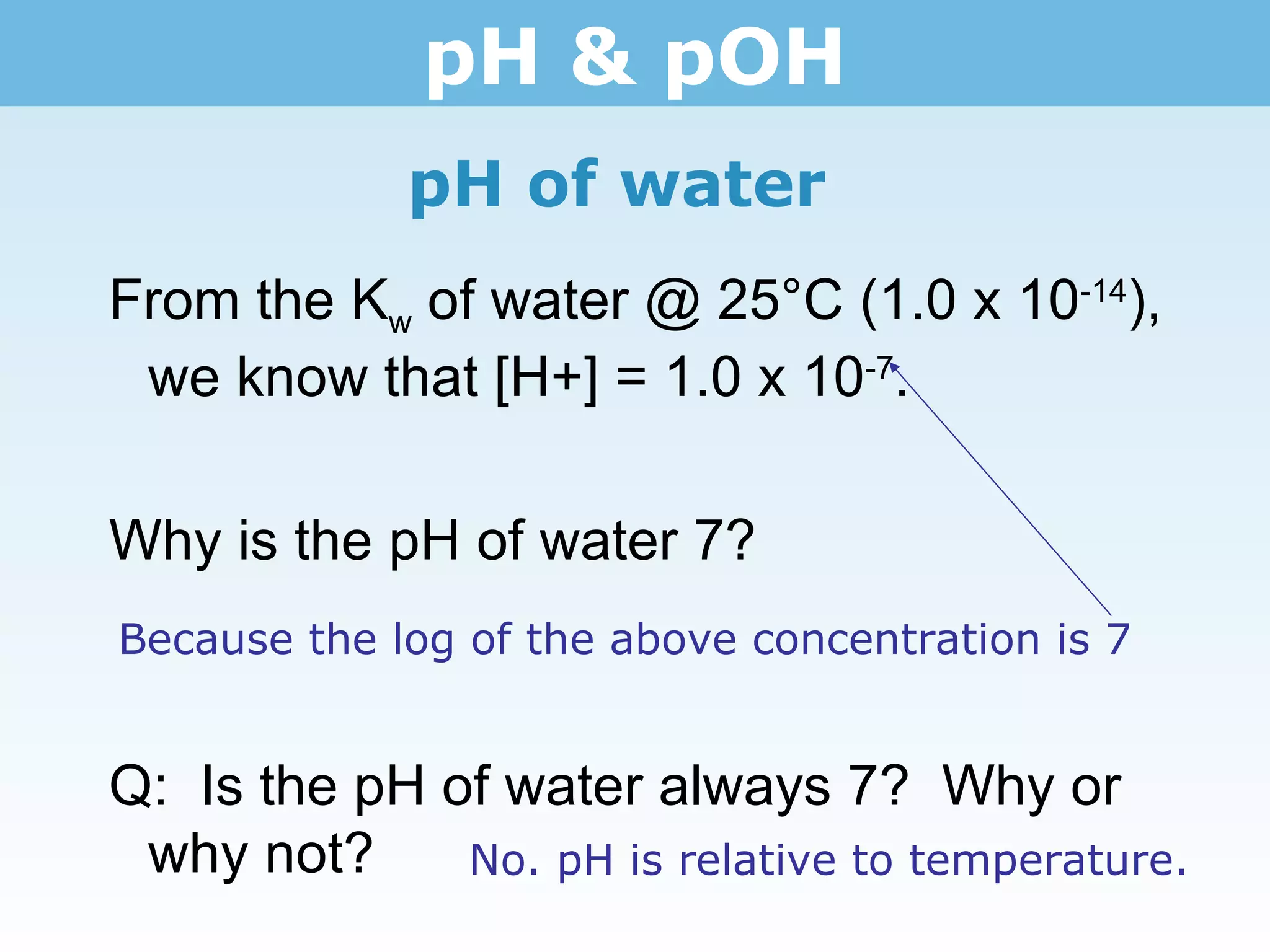 pH & pOH

pH of water

From the $K_w$ of water @ 25°C ($1.0 \times 10^{-14}$), we know that [H+] = $1.0 \times 10^{-7}$.

Why is the pH of water 7?

Because the log of the above concentration is 7

Q: Is the pH of water always 7? Why or why not?

No. pH is relative to temperature.